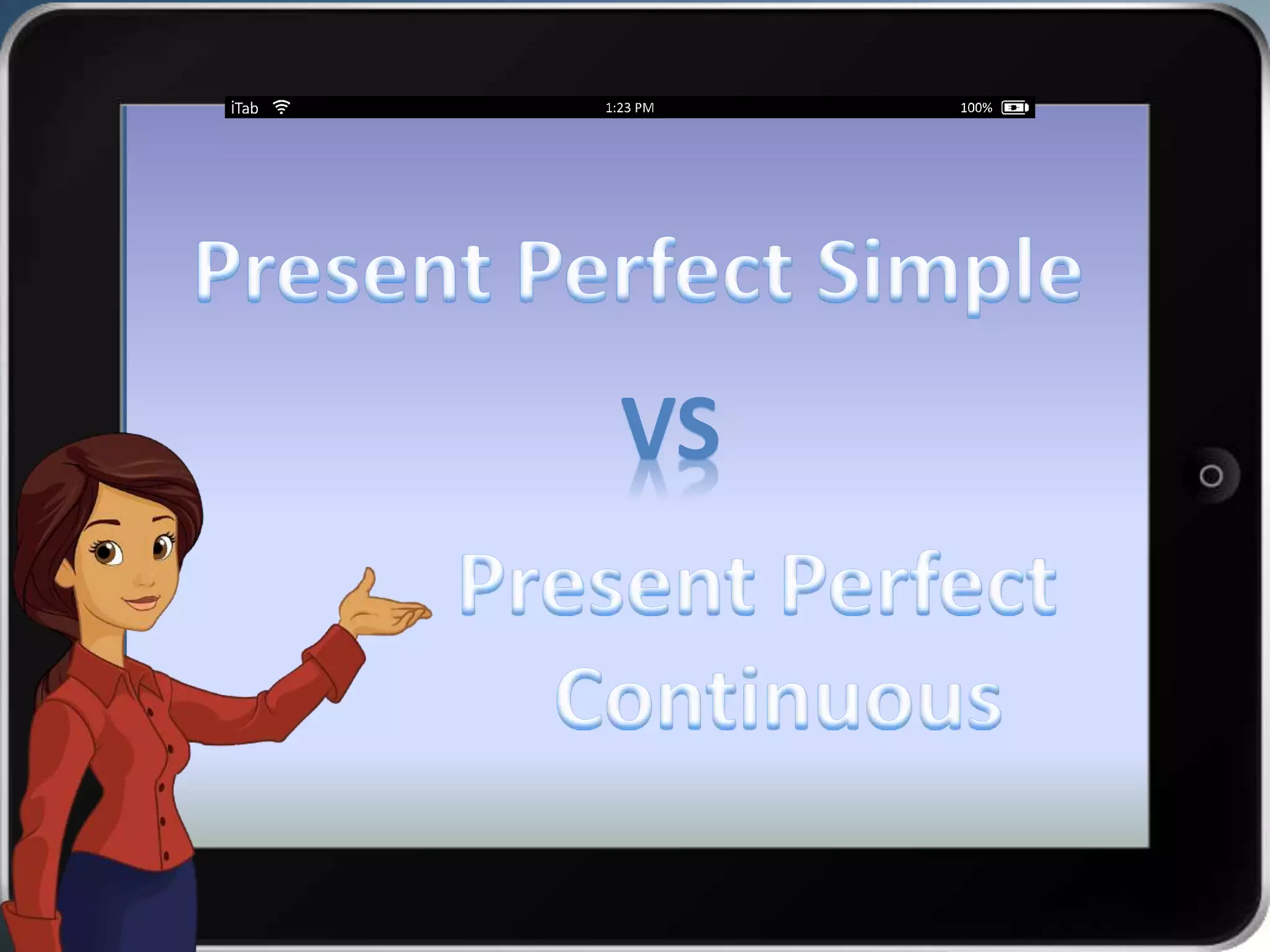 iTab 1:23 PM 100%

Present Perfect Simple

VS

Present Perfect Continuous